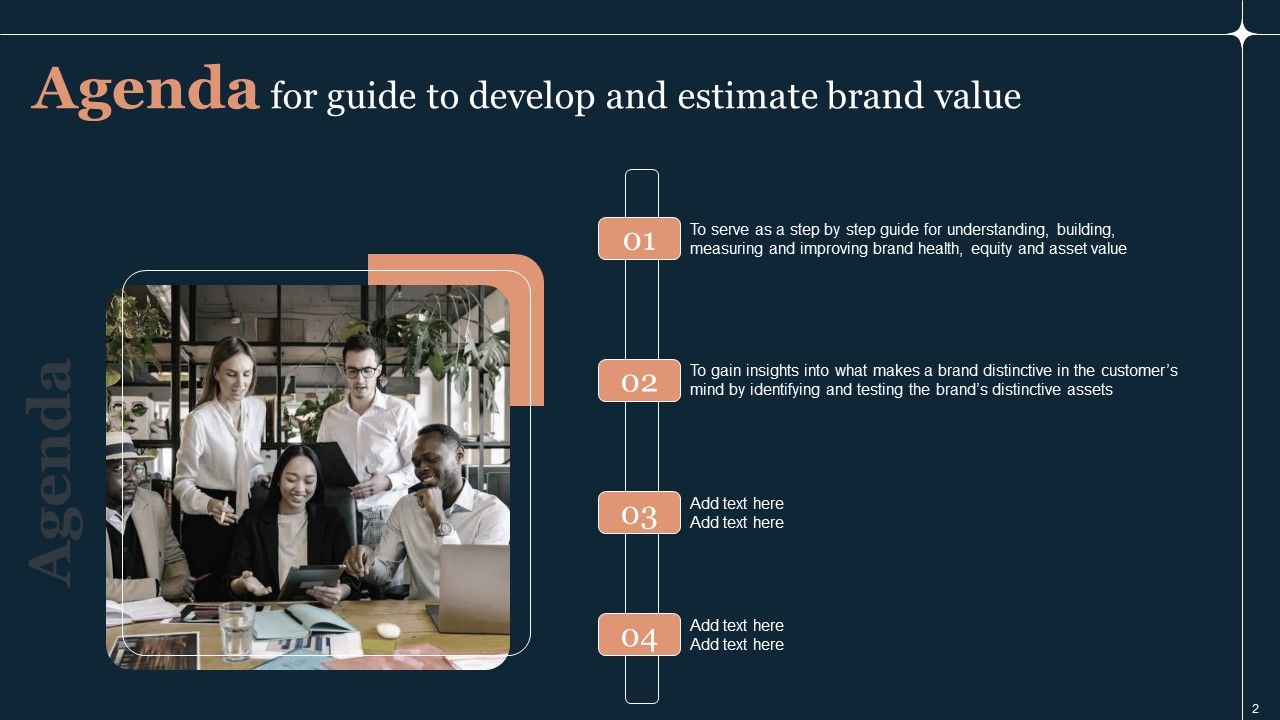 Agenda for guide to develop and estimate brand value

Agenda

01 To serve as a step by step guide for understanding, building, measuring and improving brand health, equity and asset value

02 To gain insights into what makes a brand distinctive in the customer's mind by identifying and testing the brand's distinctive assets

03 Add text here
Add text here

04 Add text here
Add text here

2